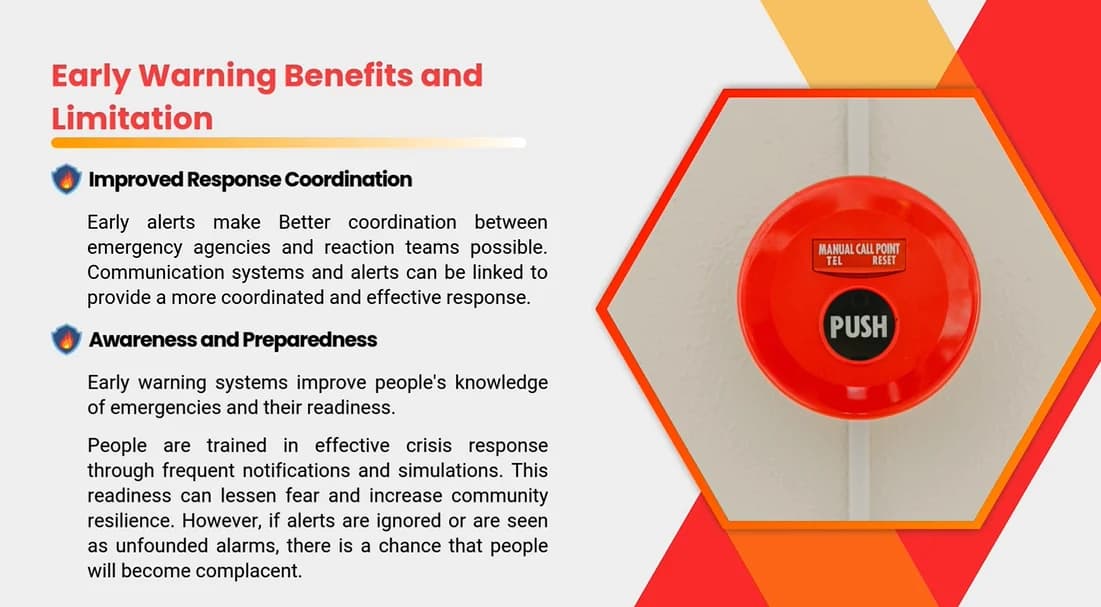 Early Warning Benefits and Limitation

Improved Response Coordination

Early alerts make Better coordination between emergency agencies and reaction teams possible. Communication systems and alerts can be linked to provide a more coordinated and effective response.

Awareness and Preparedness

Early warning systems improve people's knowledge of emergencies and their readiness.

People are trained in effective crisis response through frequent notifications and simulations. This readiness can lessen fear and increase community resilience. However, if alerts are ignored or are seen as unfounded alarms, there is a chance that people will become complacent.

MANUAL CALL POINT
TEL RESET

PUSH